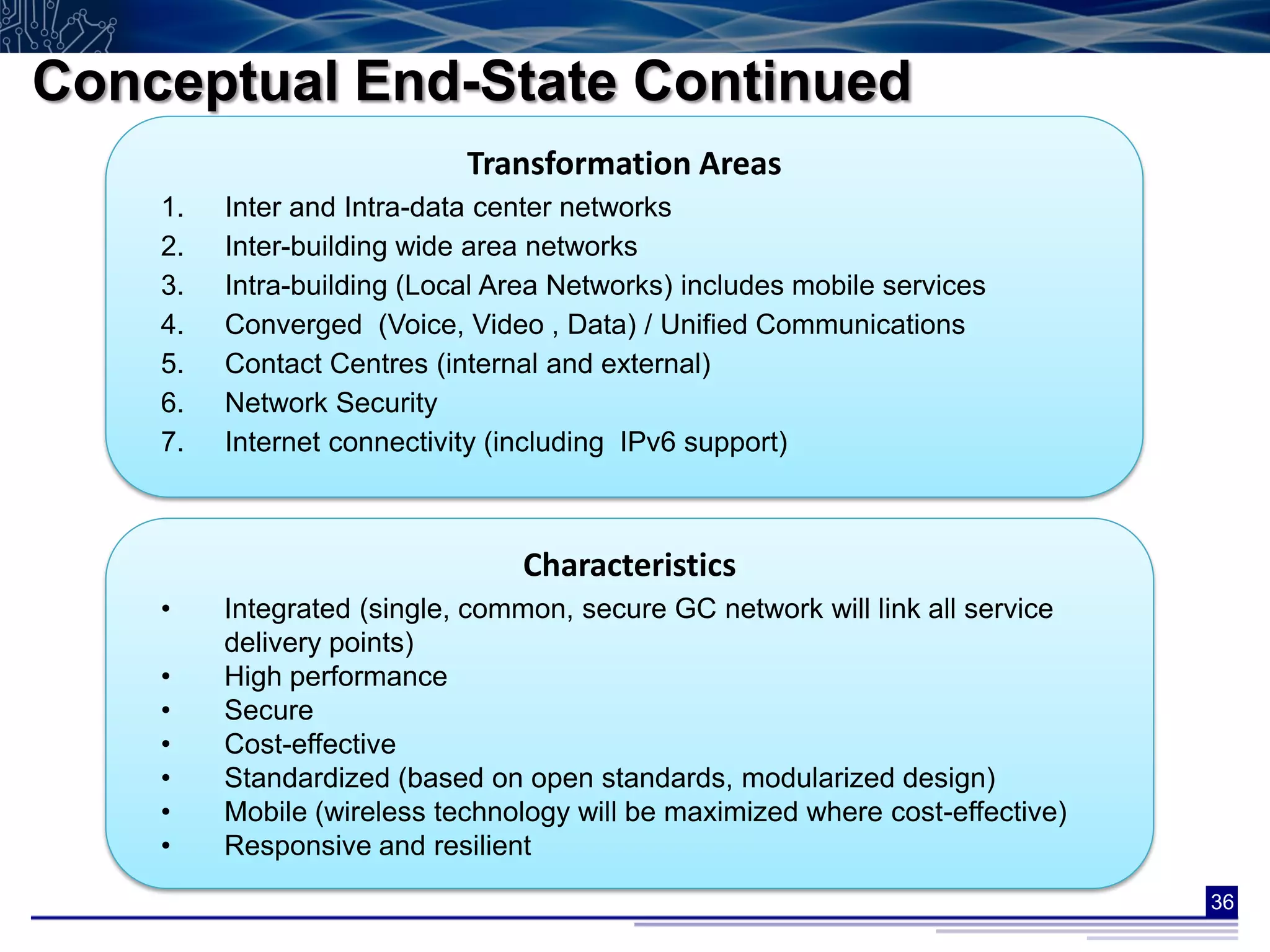 Conceptual End-State Continued

Transformation Areas

1. Inter and Intra-data center networks
2. Inter-building wide area networks
3. Intra-building (Local Area Networks) includes mobile services
4. Converged (Voice, Video , Data) / Unified Communications
5. Contact Centres (internal and external)
6. Network Security
7. Internet connectivity (including IPv6 support)

Characteristics

• Integrated (single, common, secure GC network will link all service delivery points)
• High performance
• Secure
• Cost-effective
• Standardized (based on open standards, modularized design)
• Mobile (wireless technology will be maximized where cost-effective)
• Responsive and resilient

36